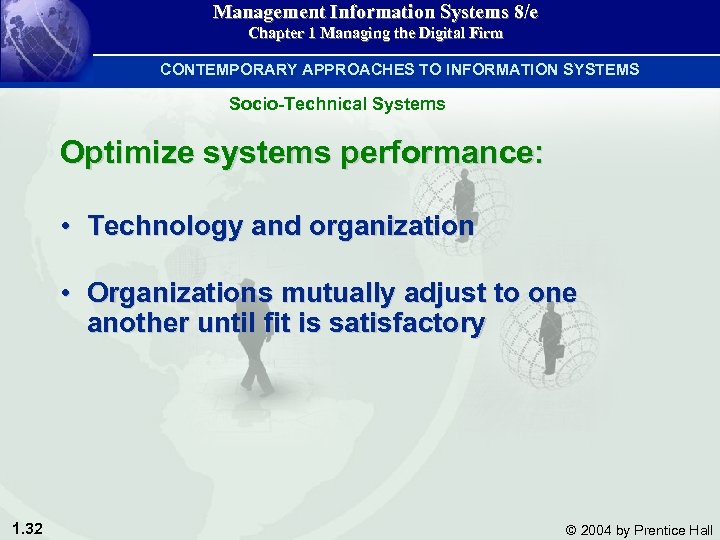 Management Information Systems 8/e
Chapter 1 Managing the Digital Firm

CONTEMPORARY APPROACHES TO INFORMATION SYSTEMS

Socio-Technical Systems

Optimize systems performance:

• Technology and organization

• Organizations mutually adjust to one another until fit is satisfactory

1.32

© 2004 by Prentice Hall